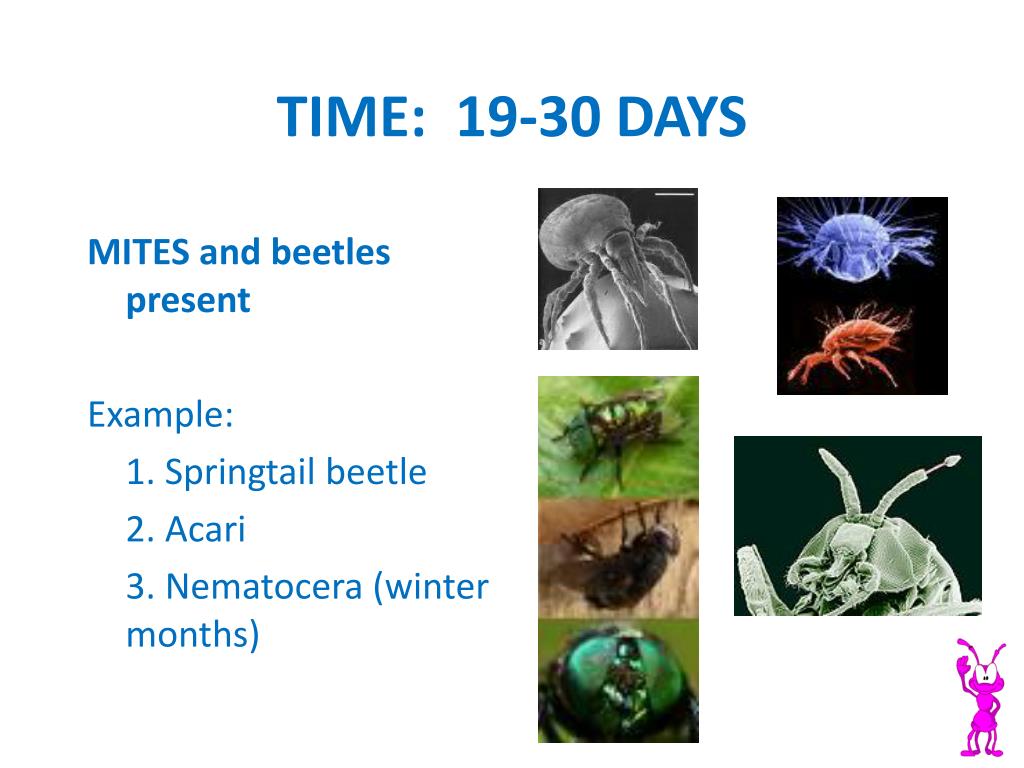 TIME: 19-30 DAYS

MITES and beetles present

Example:
1. Springtail beetle
2. Acari
3. Nematocera (winter months)